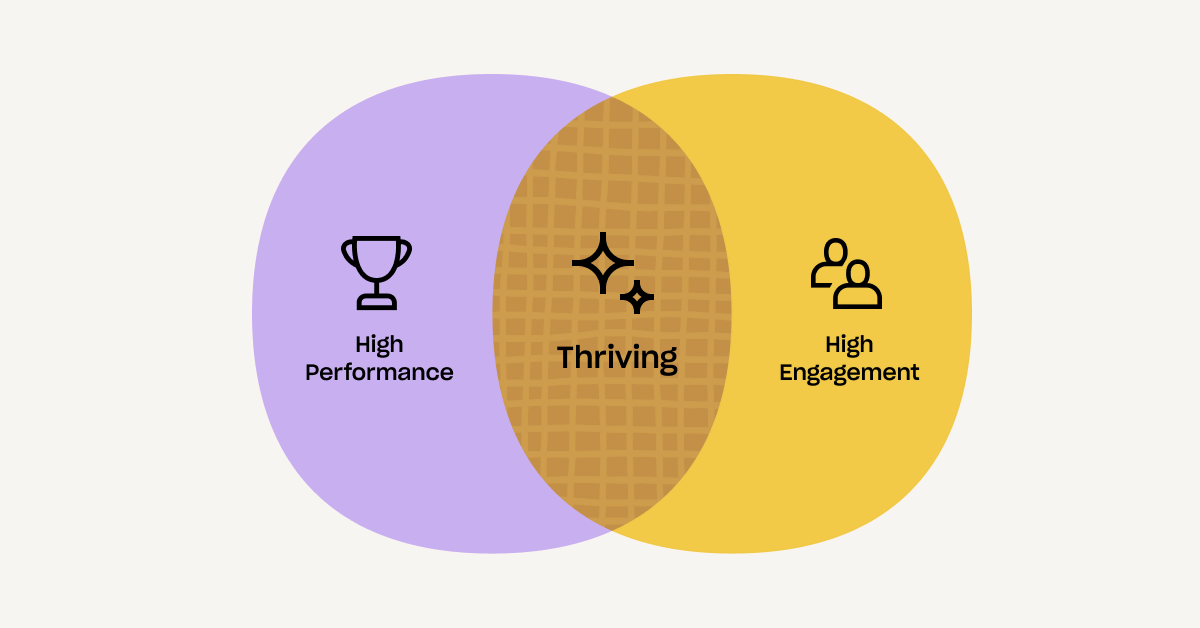 High Performance

Thriving

High Engagement